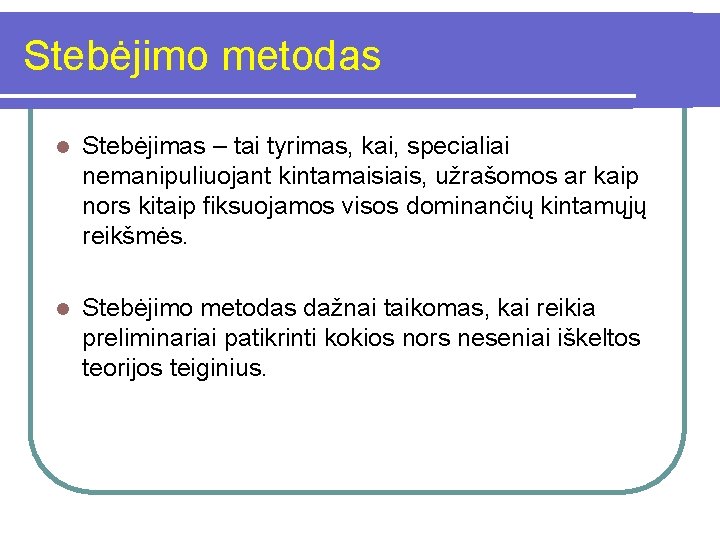 Stebėjimo metodas

Stebėjimas – tai tyrimas, kai, specialiai nemanipuliuojant kintamaisiais, užrašomos ar kaip nors kitaip fiksuojamos visos dominančių kintamųjų reikšmės.

Stebėjimo metodas dažnai taikomas, kai reikia preliminariai patikrinti kokios nors neseniai iškeltos teorijos teiginius.